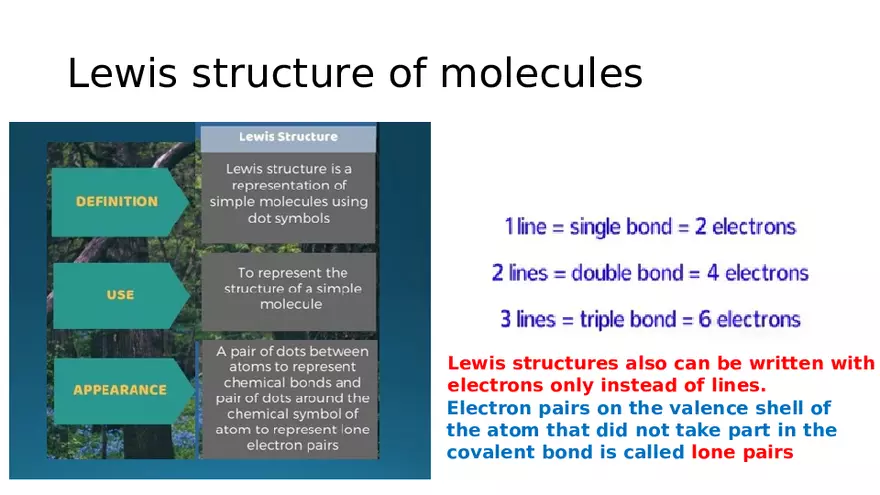 Lewis structure of molecules

Lewis Structure

DEFINITION

Lewis structure is a representation of simple molecules using dot symbols

USE

To represent the structure of a simple molecule

APPEARANCE

A pair of dots between atoms to represent chemical bonds and pair of dots around the chemical symbol of atom to represent lone electron pairs

1 line = single bond = 2 electrons

2 lines = double bond = 4 electrons

3 lines = triple bond = 6 electrons

Lewis structures also can be written with electrons only instead of lines.
Electron pairs on the valence shell of the atom that did not take part in the covalent bond is called lone pairs